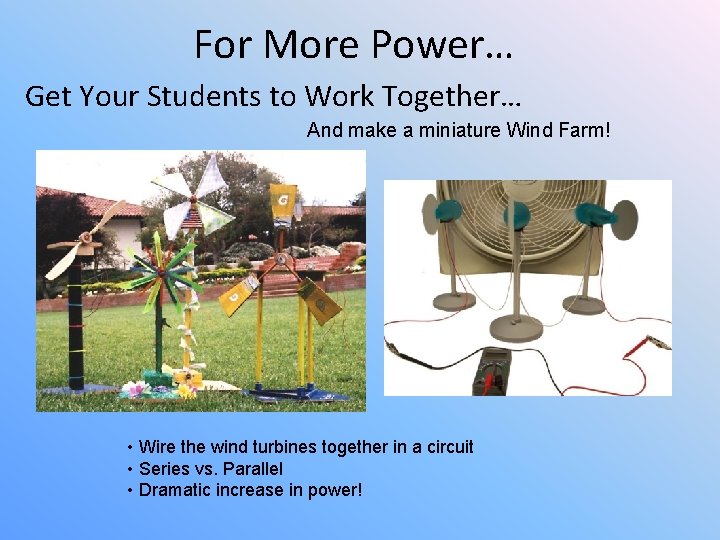 For More Power…

Get Your Students to Work Together…

And make a miniature Wind Farm!

• Wire the wind turbines together in a circuit
• Series vs. Parallel
• Dramatic increase in power!